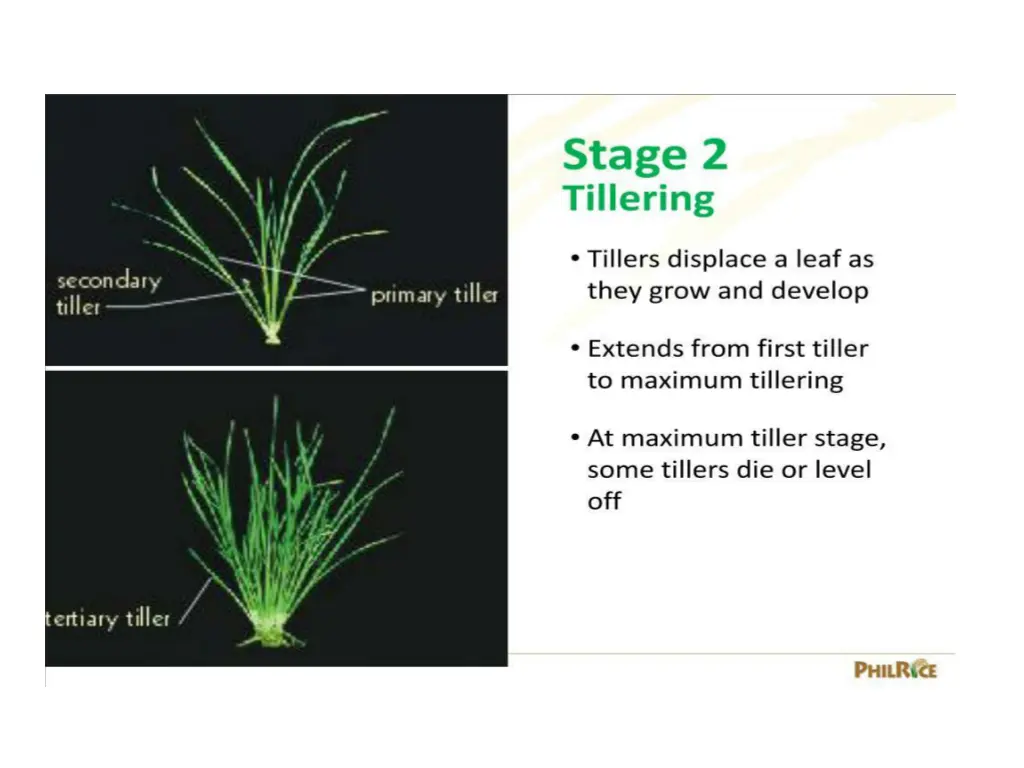 secondary tiller

primary tiller

tertiary tiller

Stage 2
Tillering

• Tillers displace a leaf as they grow and develop

• Extends from first tiller to maximum tillering

• At maximum tiller stage, some tillers die or level off

PHILRICE